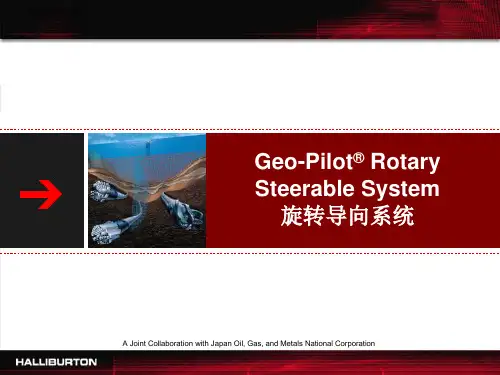 Geo-Pilot® Rotary Steerable System
旋转导向系统

A Joint Collaboration with Japan Oil, Gas, and Metals National Corporation

HALLIBURTON